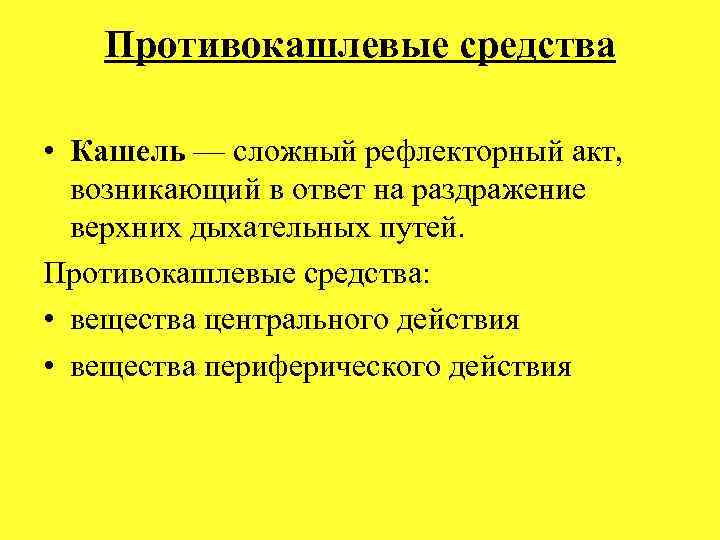 Противокашлевые средства

• Кашель — сложный рефлекторный акт, возникающий в ответ на раздражение верхних дыхательных путей.

Противокашлевые средства:

• вещества центрального действия

• вещества периферического действия